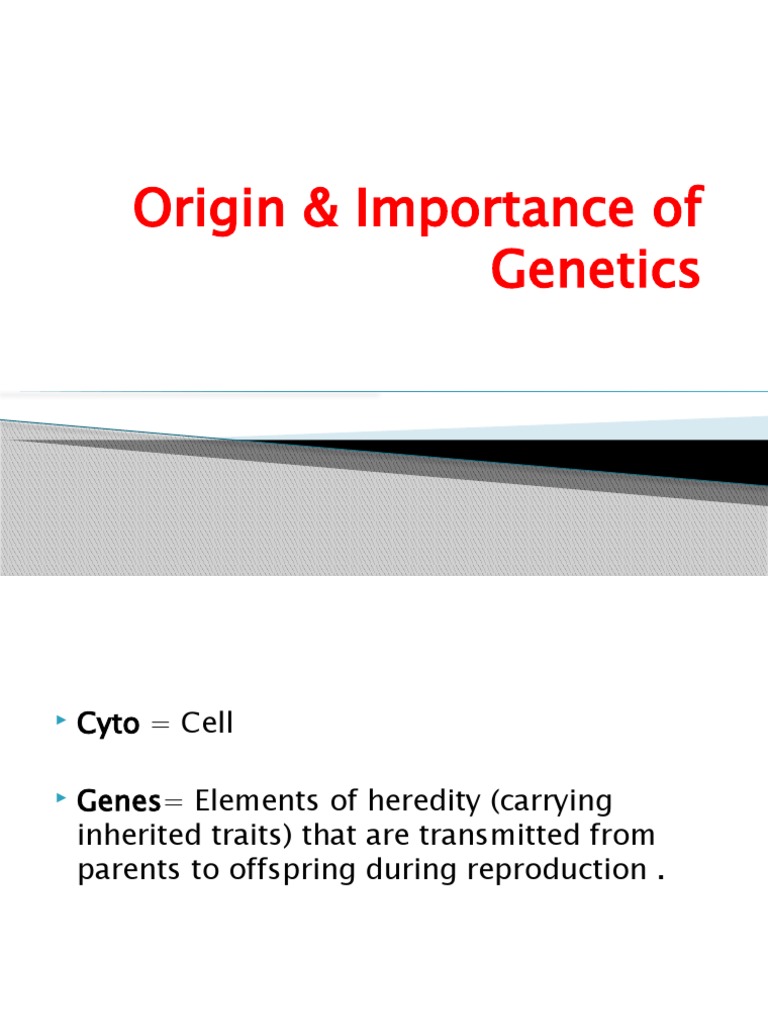 Origin & Importance of Genetics

Cyto = Cell

Genes= Elements of heredity (carrying inherited traits) that are transmitted from parents to offspring during reproduction .